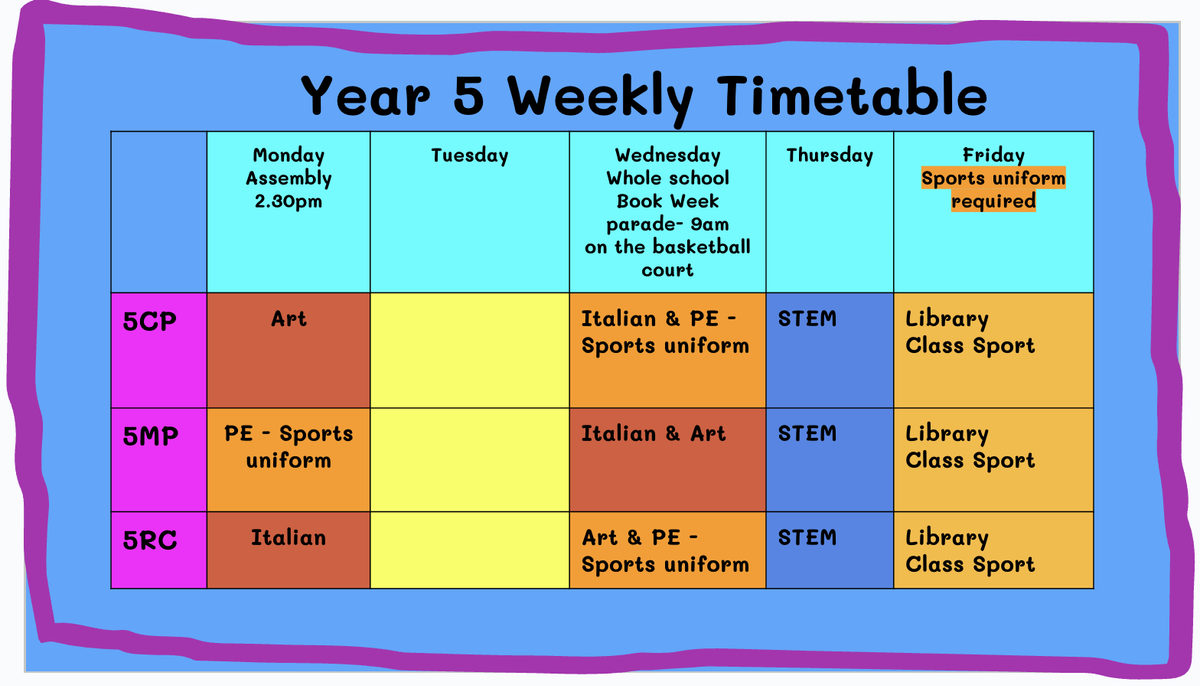 Year 5 Weekly Timetable

| | Monday Assembly 2.30pm | Tuesday | Wednesday Whole school Book Week parade- 9am on the basketball court | Thursday | Friday Sports uniform required |
|---|---|---|---|---|---|
| 5CP | Art | | Italian & PE - Sports uniform | STEM | Library Class Sport |
| 5MP | PE - Sports uniform | | Italian & Art | STEM | Library Class Sport |
| 5RC | Italian | | Art & PE - Sports uniform | STEM | Library Class Sport |